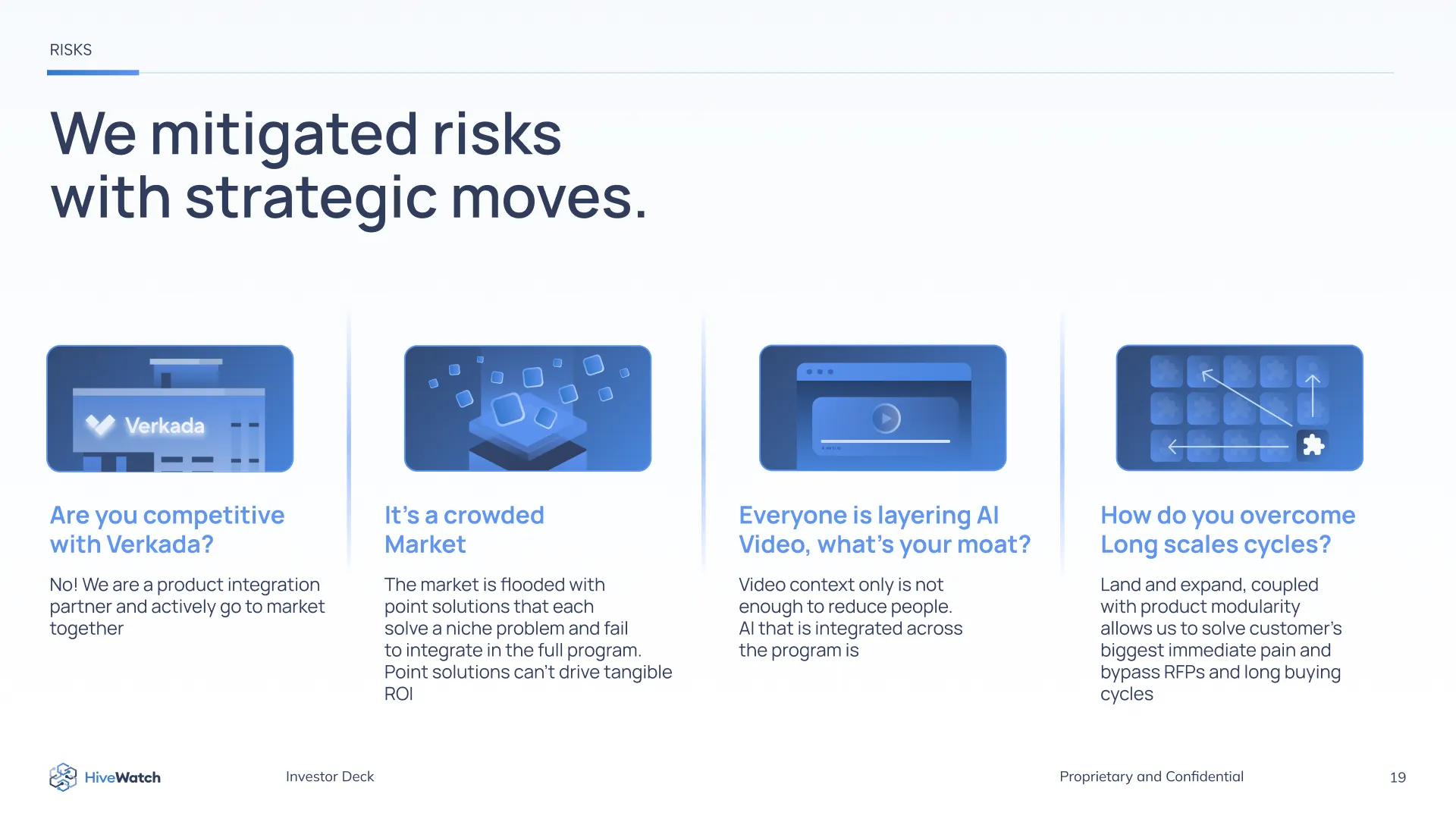 RISKS

We mitigated risks with strategic moves.

Verkada

Are you competitive with Verkada?

No! We are a product integration partner and actively go to market together

It's a crowded Market

The market is flooded with point solutions that each solve a niche problem and fail to integrate in the full program. Point solutions can't drive tangible ROI

Everyone is layering AI Video, what's your moat?

Video context only is not enough to reduce people. AI that is integrated across the program is

How do you overcome Long scales cycles?

Land and expand, coupled with product modularity allows us to solve customer's biggest immediate pain and bypass RFPs and long buying cycles

HiveWatch

Investor Deck

Proprietary and Confidential

19